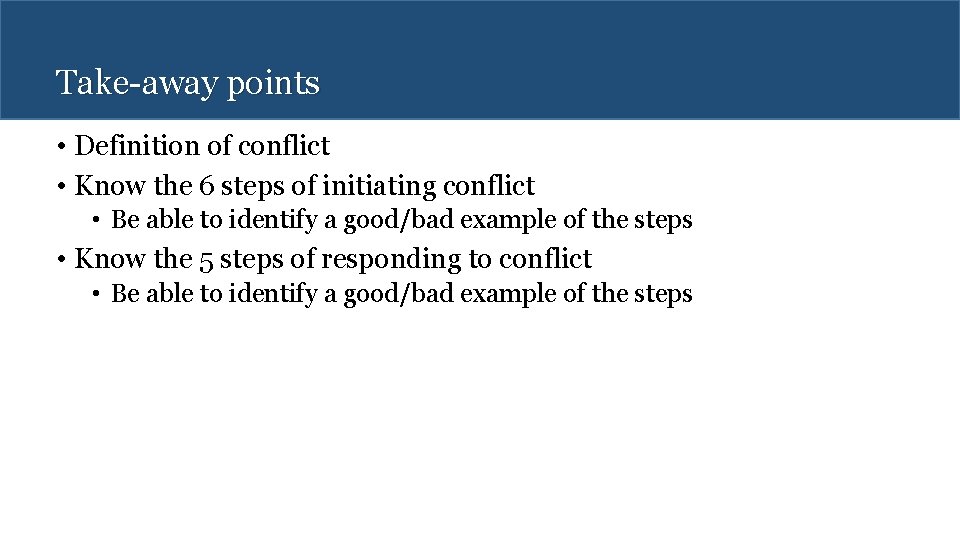 Take-away points

• Definition of conflict
• Know the 6 steps of initiating conflict
  • Be able to identify a good/bad example of the steps
• Know the 5 steps of responding to conflict
  • Be able to identify a good/bad example of the steps